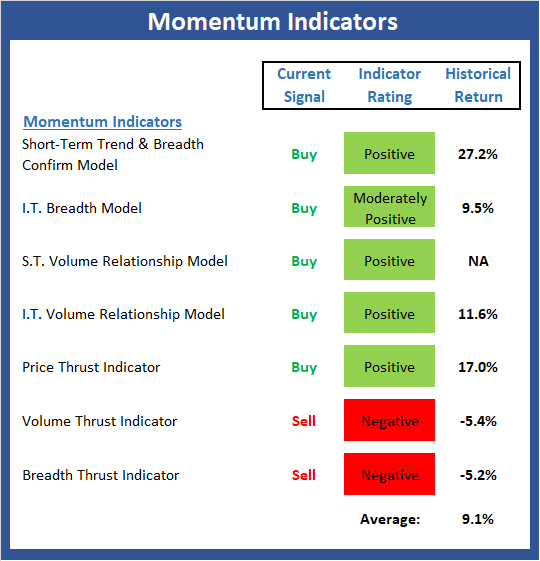 Momentum Indicators

| Momentum Indicators | Current Signal | Indicator Rating | Historical Return |
|---|---|---|---|
| Short-Term Trend & Breadth Confirm Model | Buy | Positive | 27.2% |
| I.T. Breadth Model | Buy | Moderately Positive | 9.5% |
| S.T. Volume Relationship Model | Buy | Positive | NA |
| I.T. Volume Relationship Model | Buy | Positive | 11.6% |
| Price Thrust Indicator | Buy | Positive | 17.0% |
| Volume Thrust Indicator | Sell | Negative | -5.4% |
| Breadth Thrust Indicator | Sell | Negative | -5.2% |
| | | Average: | 9.1% |